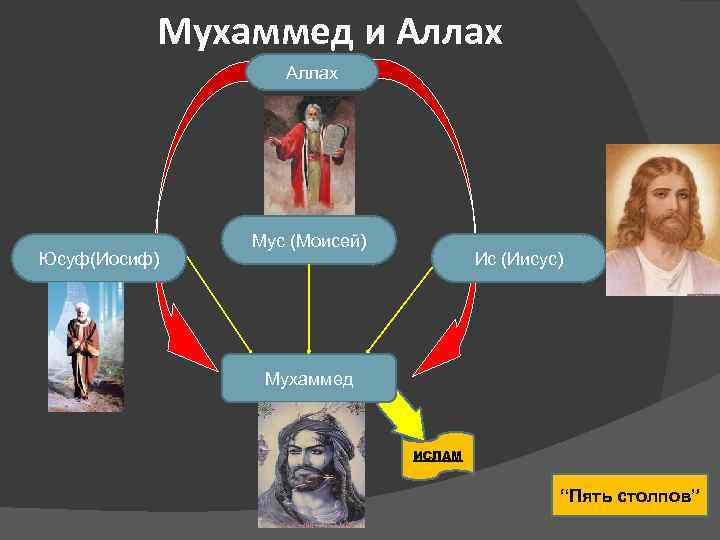 Мухаммед и Аллах

Аллах

Юсуф(Иосиф)

Мус (Моисей)

Ис (Иисус)

Мухаммед

ИСЛАМ

“Пять столпов”